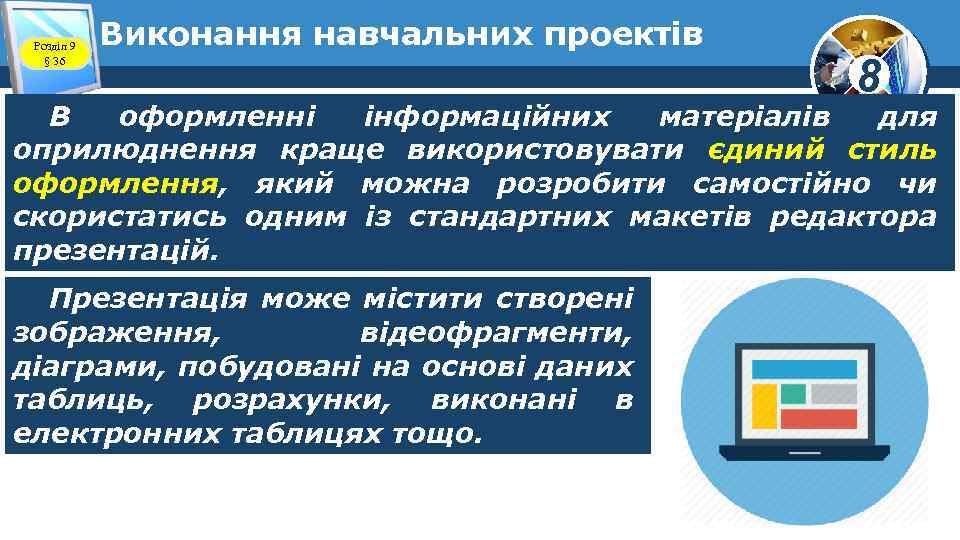 Розділ 9
§ 36

Виконання навчальних проектів

8

В оформленні інформаційних матеріалів для оприлюднення краще використовувати єдиний стиль оформлення, який можна розробити самостійно чи скористатись одним із стандартних макетів редактора презентацій.

Презентація може містити створені зображення, відеофрагменти, діаграми, побудовані на основі даних таблиць, розрахунки, виконані в електронних таблицях тощо.